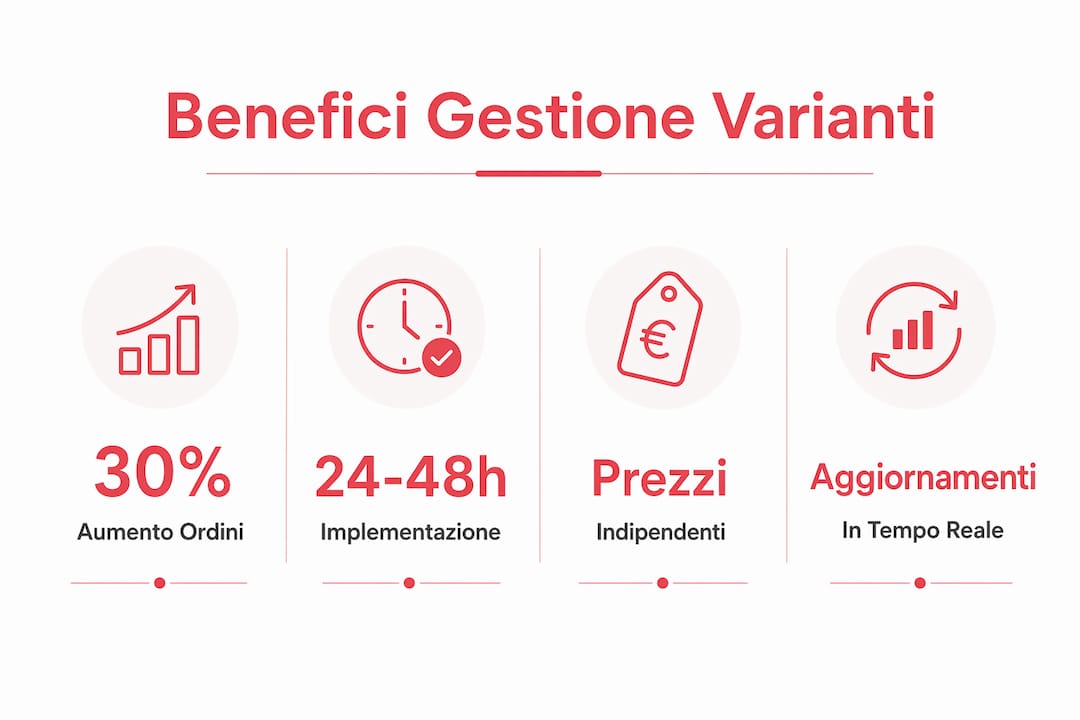 Benefici Gestione Varianti

€

30%
Aumento Ordini

24-48h
Implementazione

Prezzi
Indipendenti

Aggiornamenti
In Tempo Reale